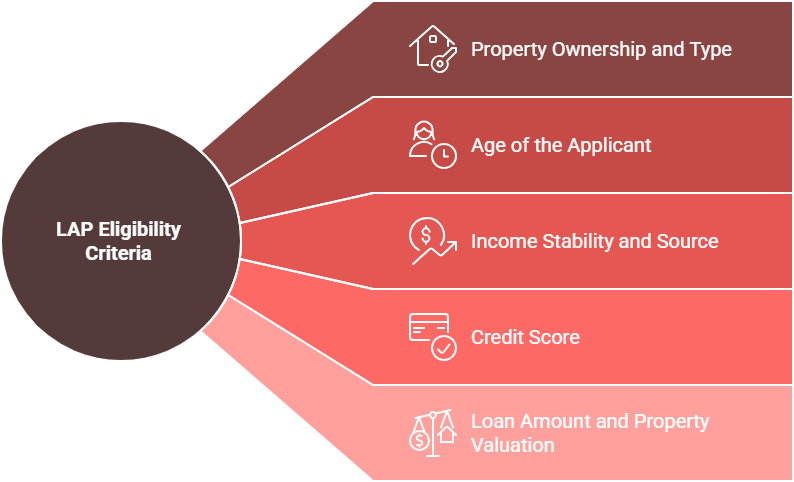 LAP Eligibility Criteria

Property Ownership and Type

Age of the Applicant

Income Stability and Source

Credit Score

Loan Amount and Property Valuation